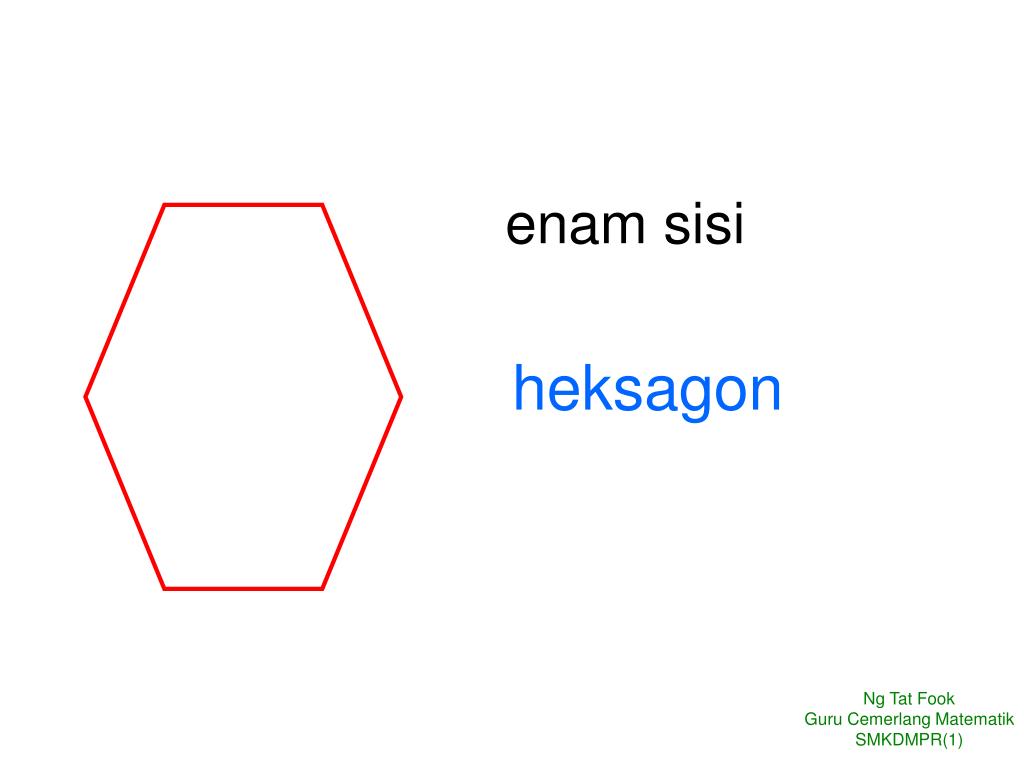 enam sisi

heksagon

Ng Tat Fook
Guru Cemerlang Matematik
SMKDMPR(1)